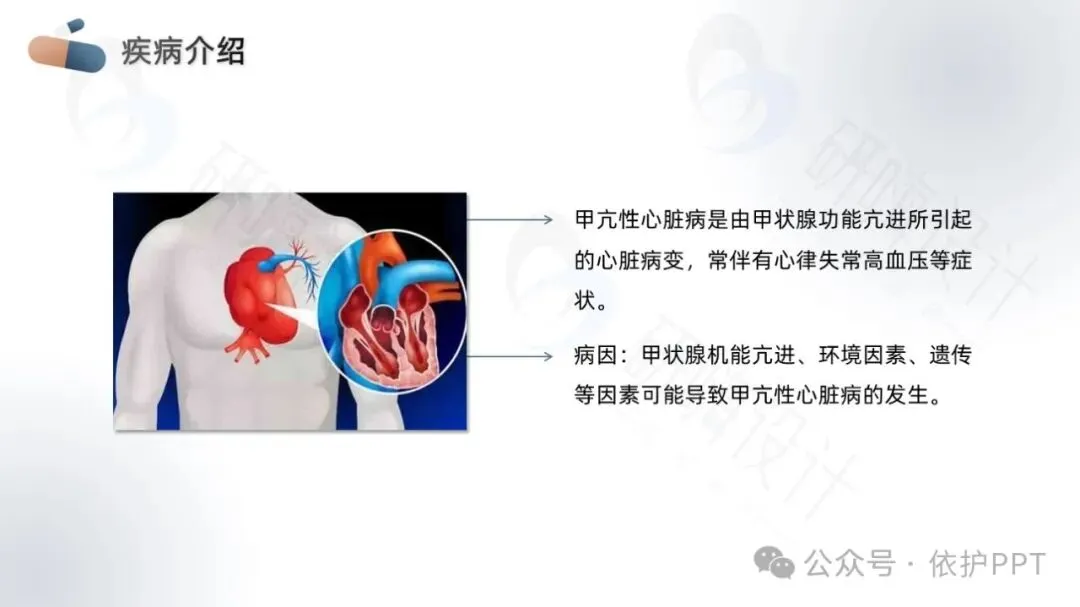 疾病介绍

甲亢性心脏病是由甲状腺功能亢进所引起的心脏病变，常伴有心律失常高血压等症状。

病因：甲状腺机能亢进、环境因素、遗传等因素可能导致甲亢性心脏病的发生。

公众号 · 依护PPT